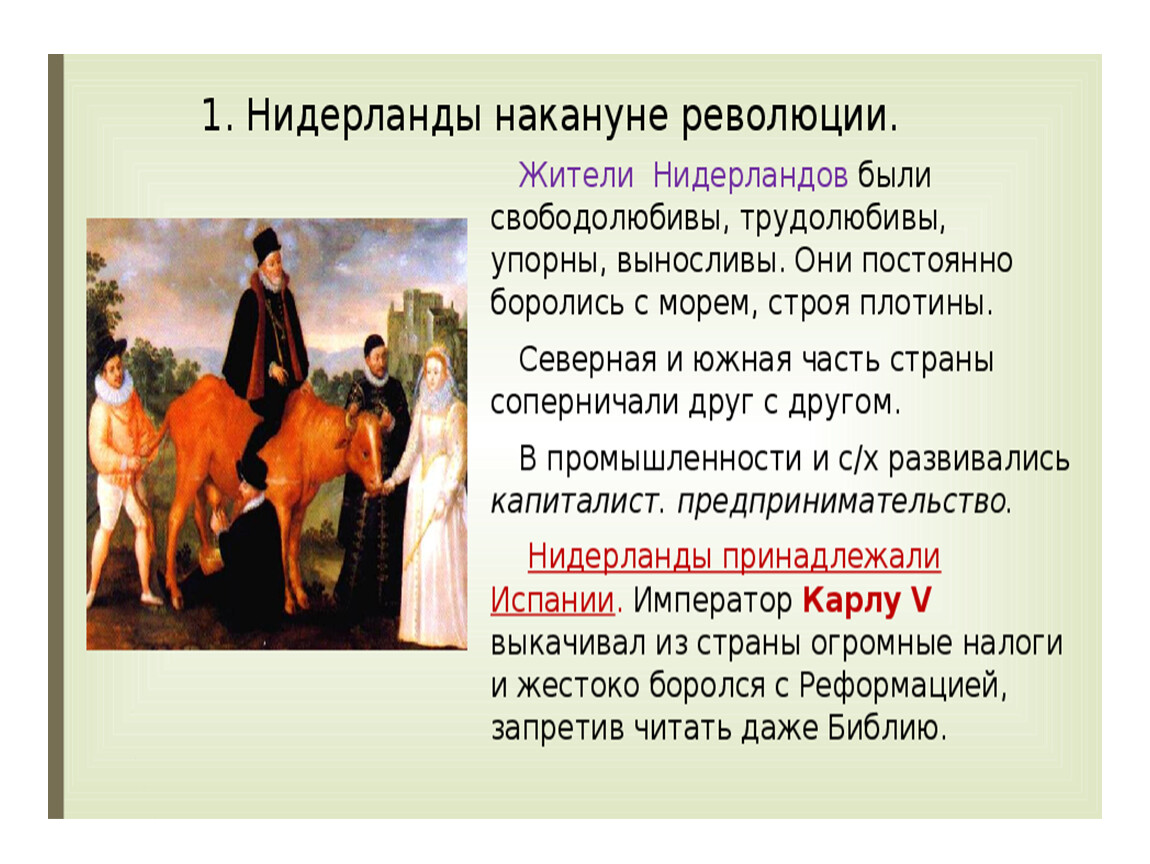 1. Нидерланды накануне революции.

Жители Нидерландов были свободолюбивы, трудолюбивы, упорны, выносливы. Они постоянно боролись с морем, строя плотины.

Северная и южная часть страны соперничали друг с другом.

В промышленности и с/х развивались капиталист. предпринимательство.

Нидерланды принадлежали Испании. Император Карлу V выкачивал из страны огромные налоги и жестоко боролся с Реформацией, запретив читать даже Библию.